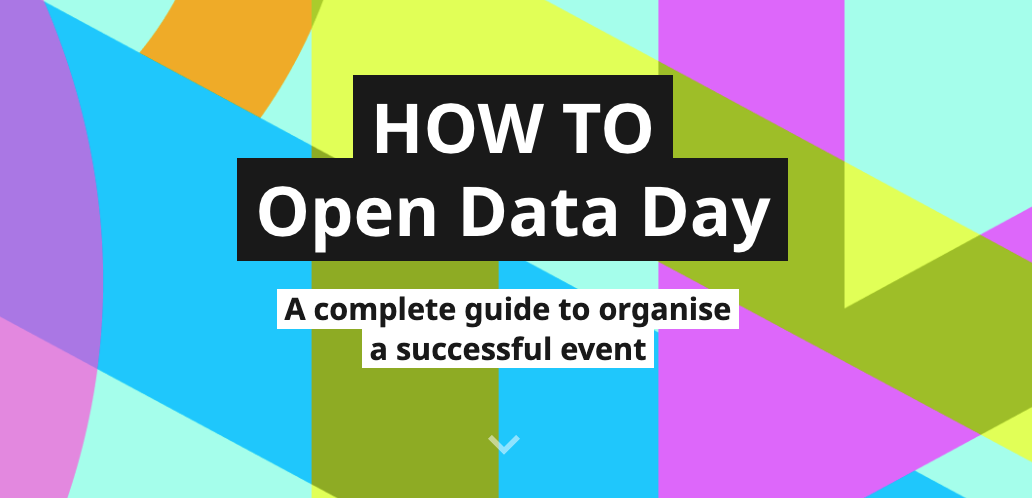 HOW TO
Open Data Day

A complete guide to organise a successful event